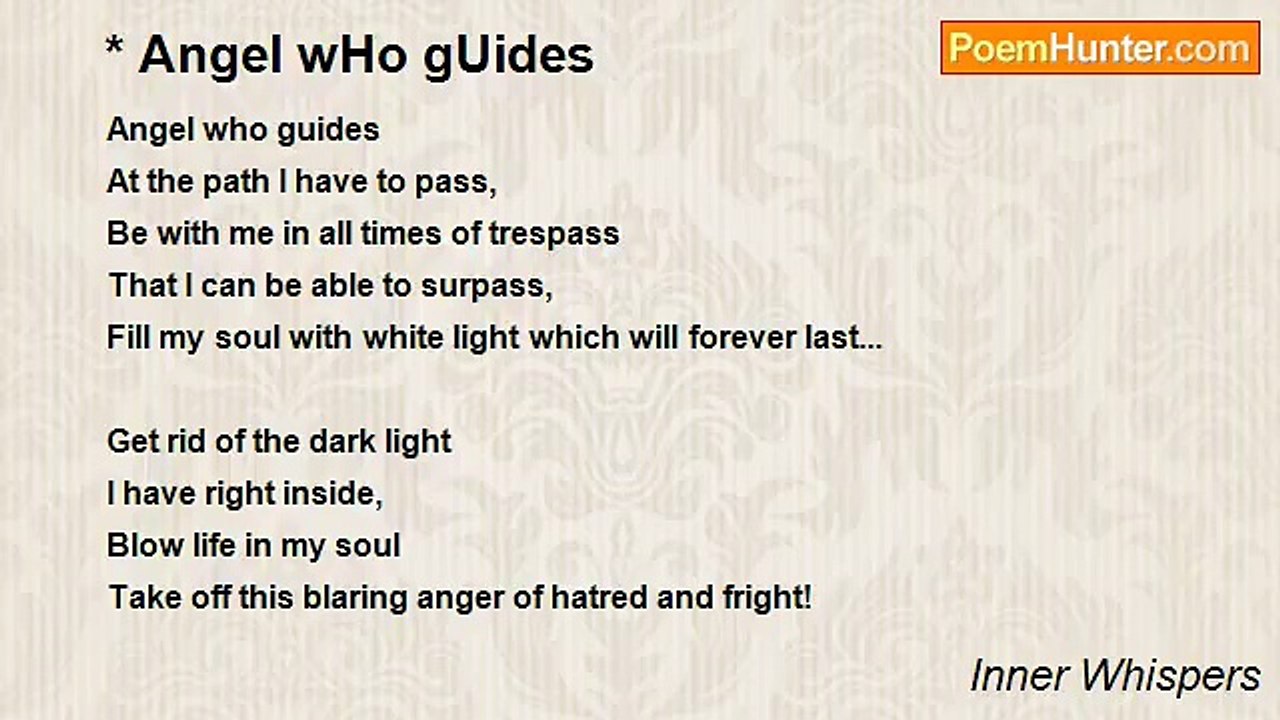 * Angel wHo gUides

PoemHunter.com

Angel who guides
At the path I have to pass,
Be with me in all times of trespass
That I can be able to surpass,
Fill my soul with white light which will forever last...

Get rid of the dark light
I have right inside,
Blow life in my soul
Take off this blaring anger of hatred and fright!

Inner Whispers